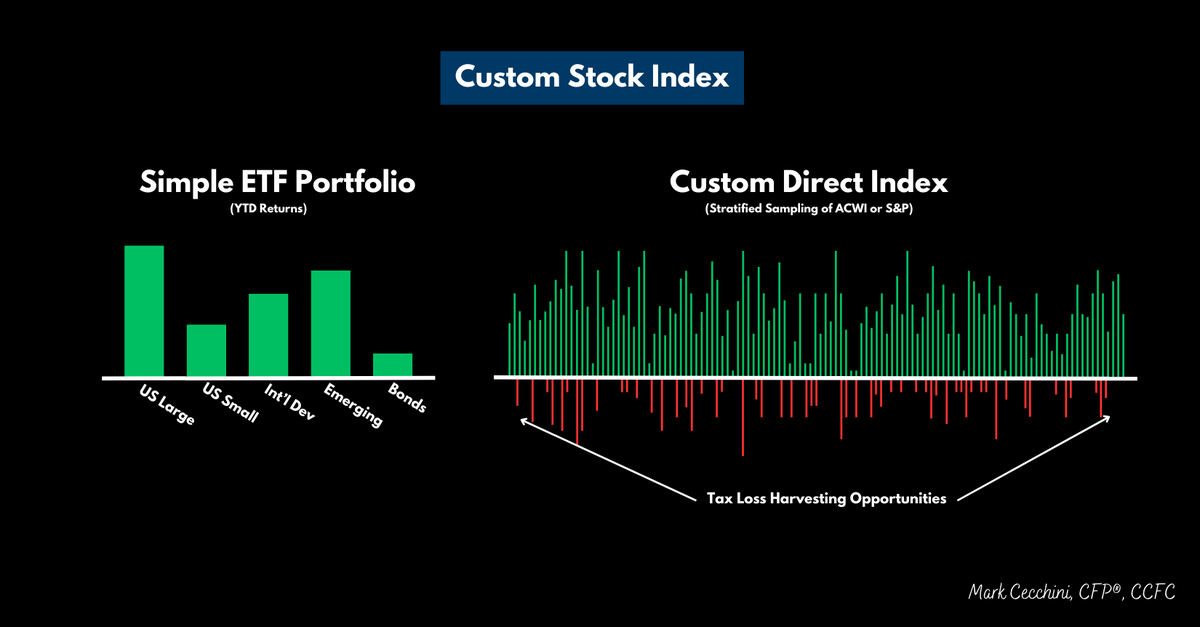 Custom Stock Index

Simple ETF Portfolio
(YTD Returns)

US Large
US Small
Int'l Dev
Emerging
Bonds

Custom Direct Index
(Stratified Sampling of ACWI or S&P)

Tax Loss Harvesting Opportunities

Mark Cecchini, CFP®, CCFC